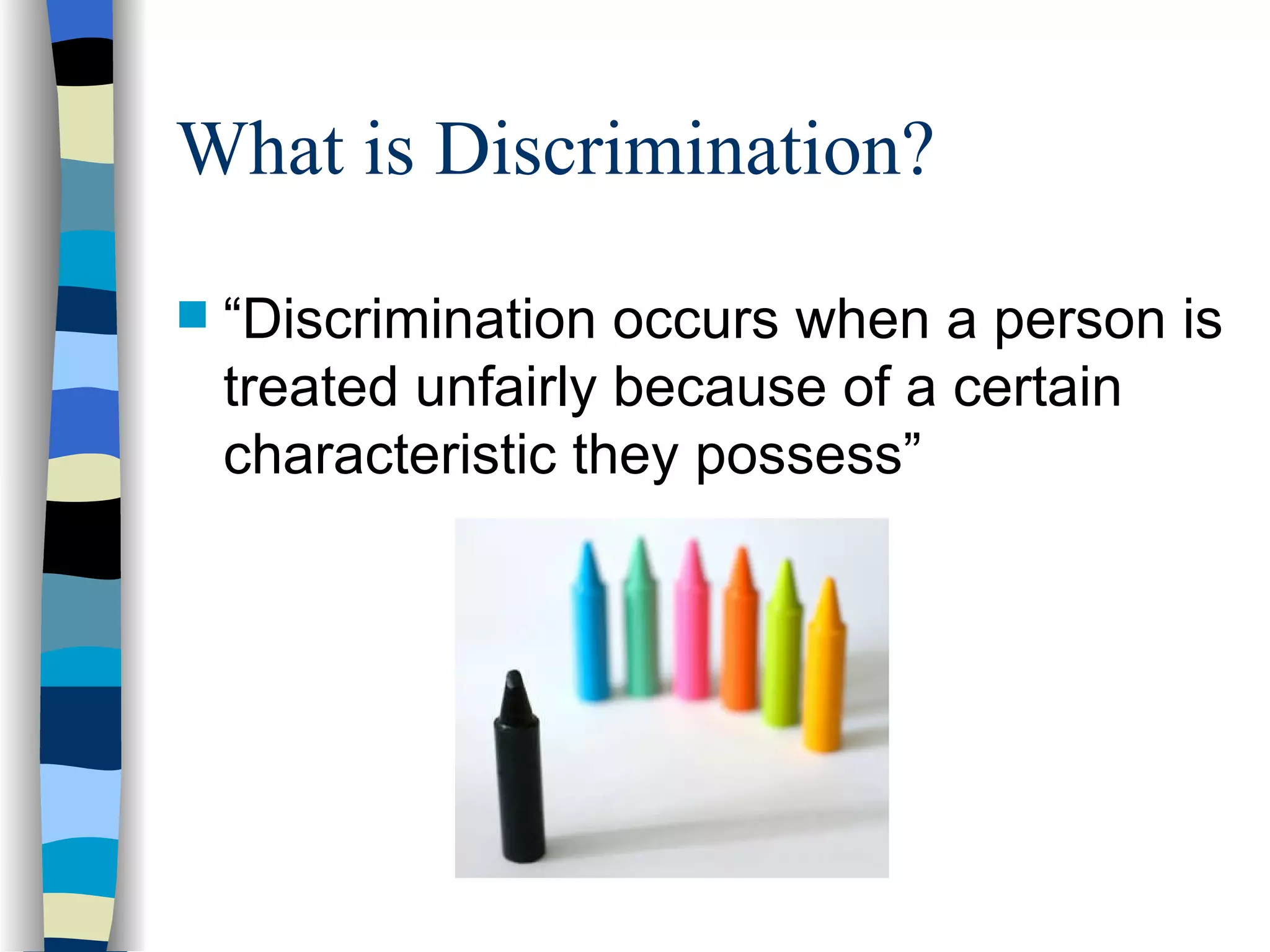 What is Discrimination?

“Discrimination occurs when a person is treated unfairly because of a certain characteristic they possess”